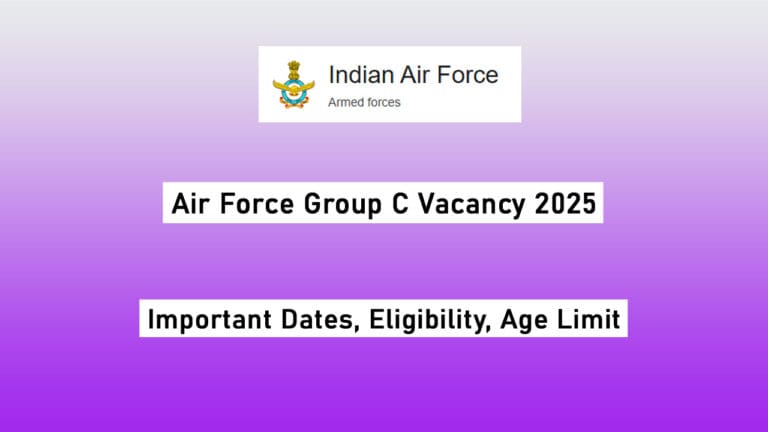 Indian Air Force
Armed forces

Air Force Group C Vacancy 2025

Important Dates, Eligibility, Age Limit